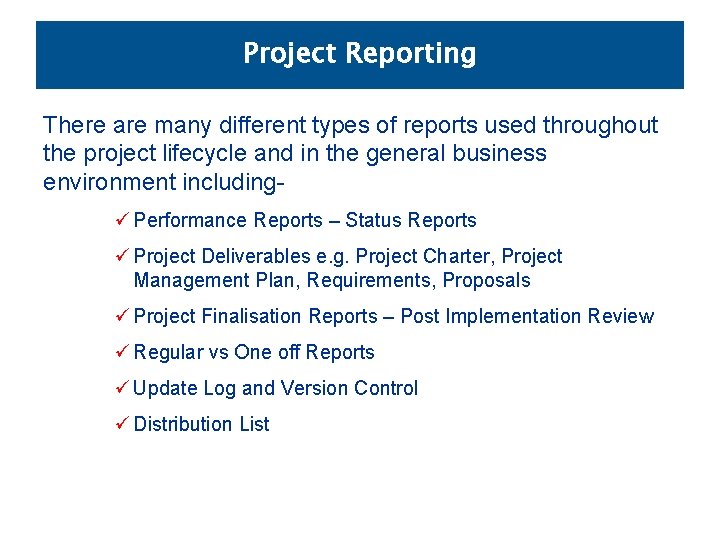 Project Reporting

There are many different types of reports used throughout the project lifecycle and in the general business environment including-

✓ Performance Reports – Status Reports

✓ Project Deliverables e.g. Project Charter, Project Management Plan, Requirements, Proposals

✓ Project Finalisation Reports – Post Implementation Review

✓ Regular vs One off Reports

✓ Update Log and Version Control

✓ Distribution List